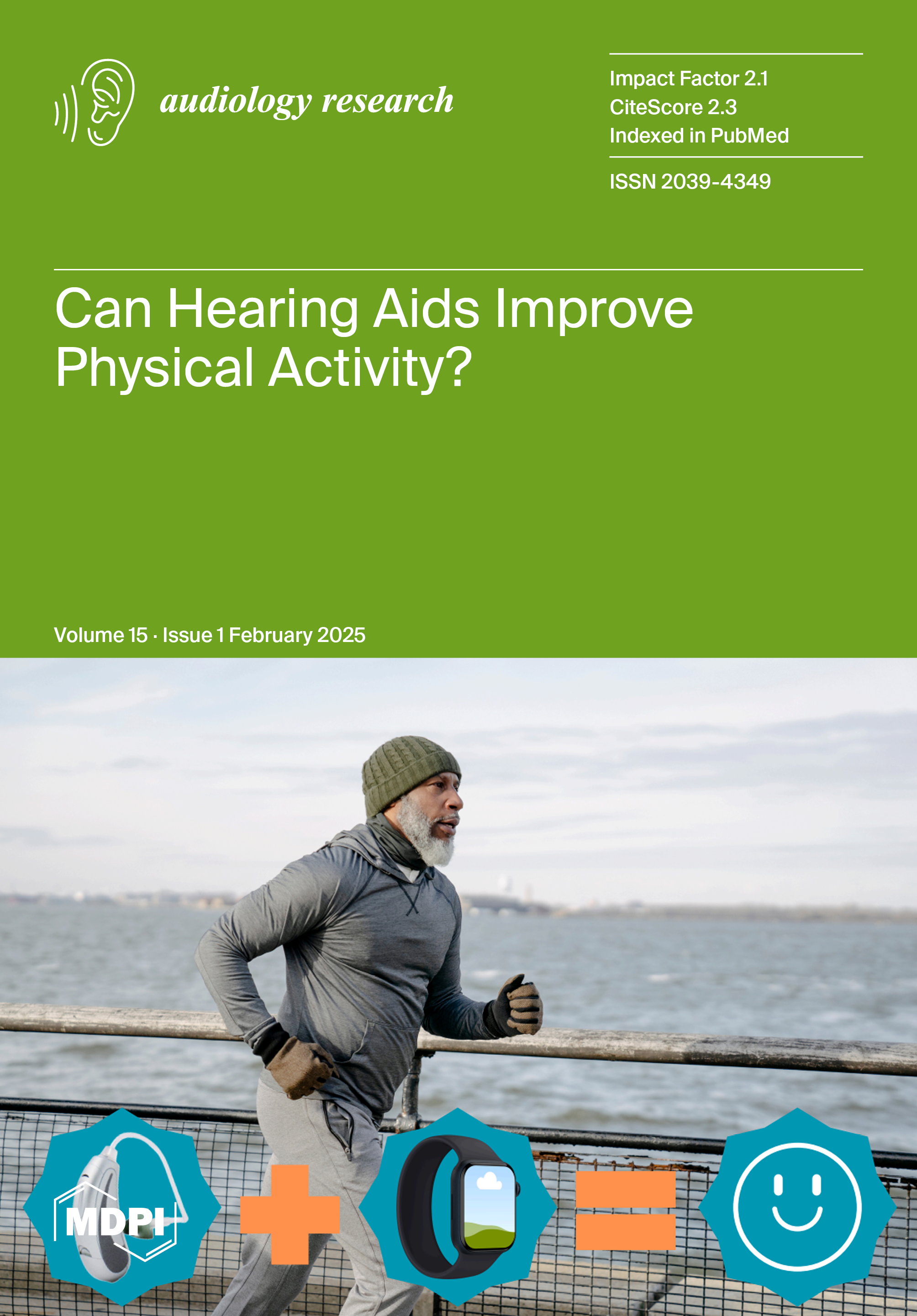 audiology research

Impact Factor 2.1
CiteScore 2.3
Indexed in PubMed

ISSN 2039-4349

Can Hearing Aids Improve Physical Activity?

Volume 15 · Issue 1 February 2025

MDPI